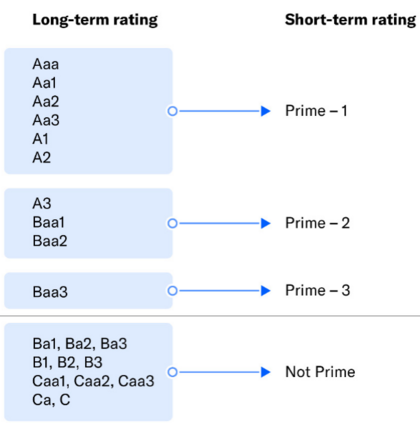 Long-term rating

Short-term rating

Aaa
Aa1
Aa2
Aa3
A1
A2

Prime – 1

A3
Baa1
Baa2

Prime – 2

Baa3

Prime – 3

Ba1, Ba2, Ba3
B1, B2, B3
Caa1, Caa2, Caa3
Ca, C

Not Prime